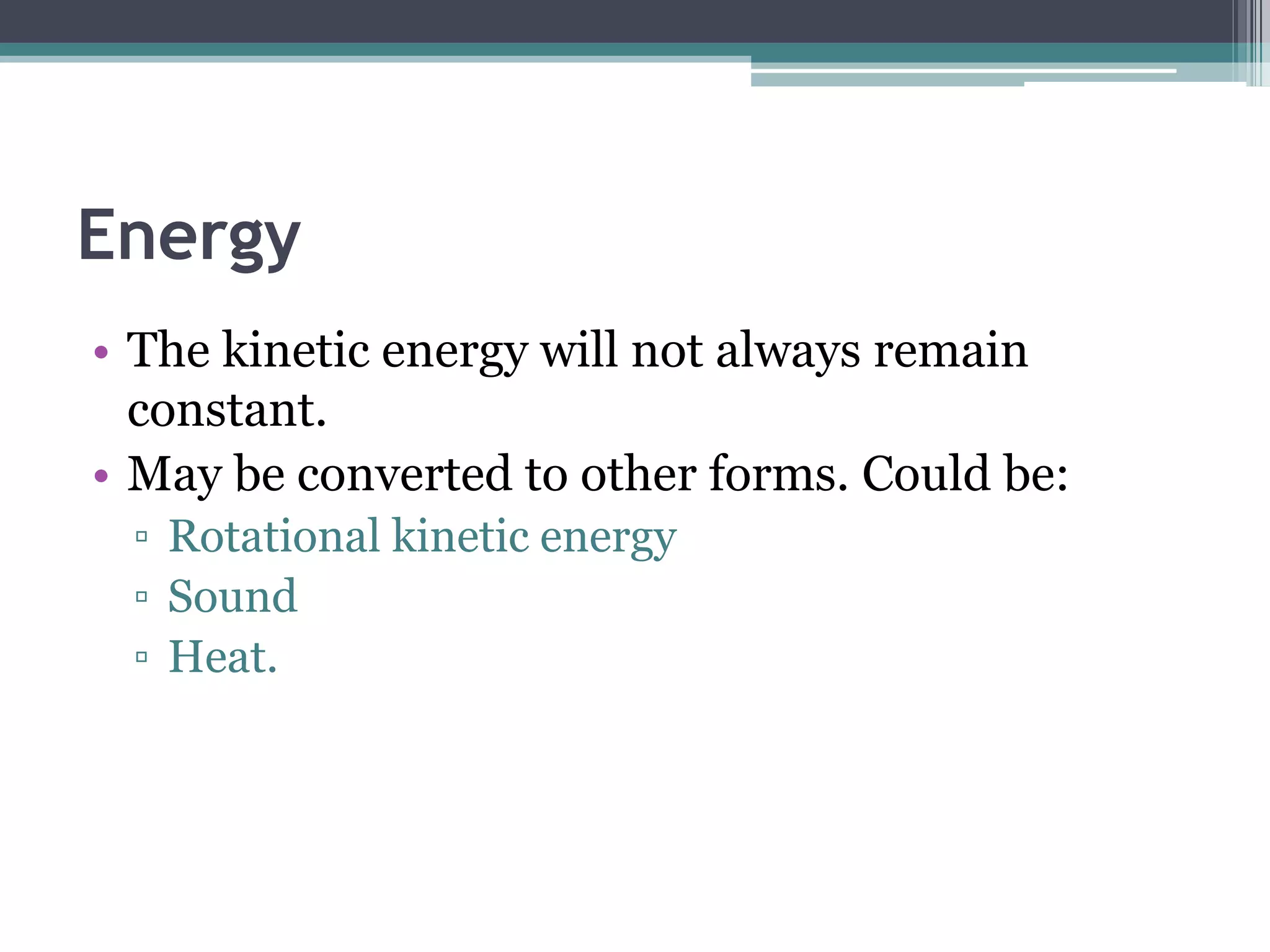 Energy

• The kinetic energy will not always remain constant.
• May be converted to other forms. Could be:
▫ Rotational kinetic energy
▫ Sound
▫ Heat.